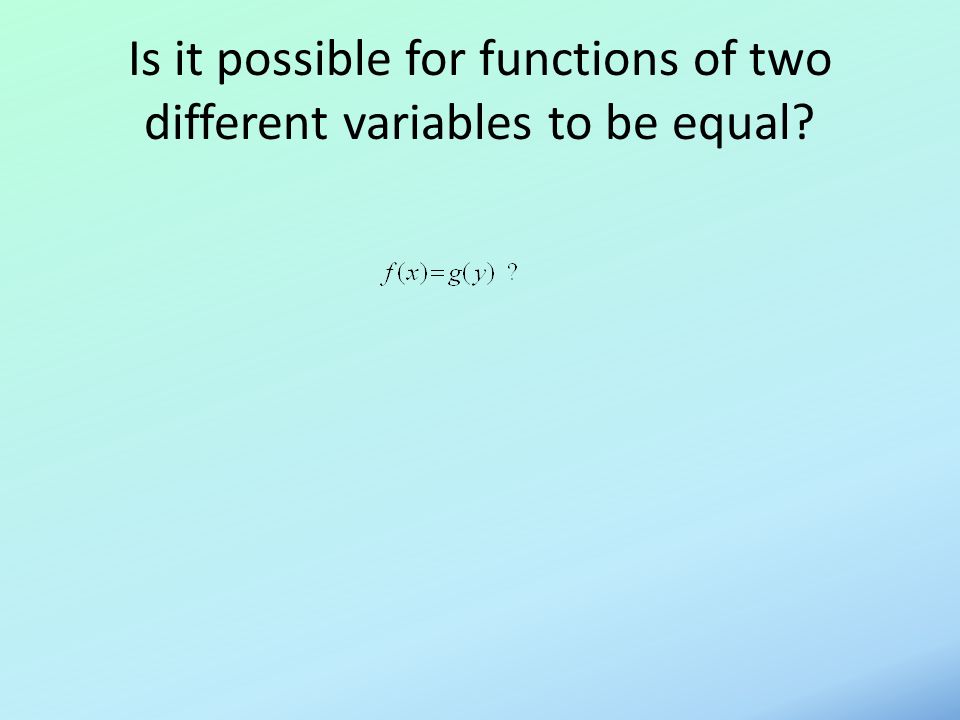 Is it possible for functions of two different variables to be equal?

$f(x)=g(y)$ ?